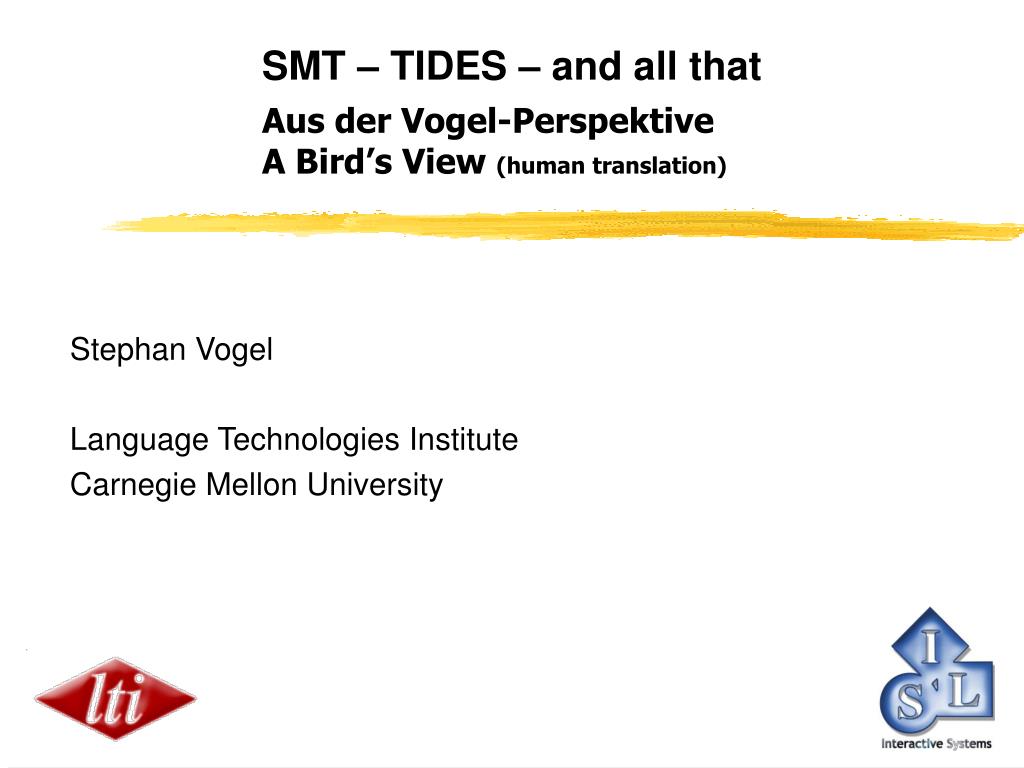 SMT – TIDES – and all that
Aus der Vogel-Perspektive
A Bird's View (human translation)

Stephan Vogel

Language Technologies Institute
Carnegie Mellon University

lti

I
S L
Interactive Systems